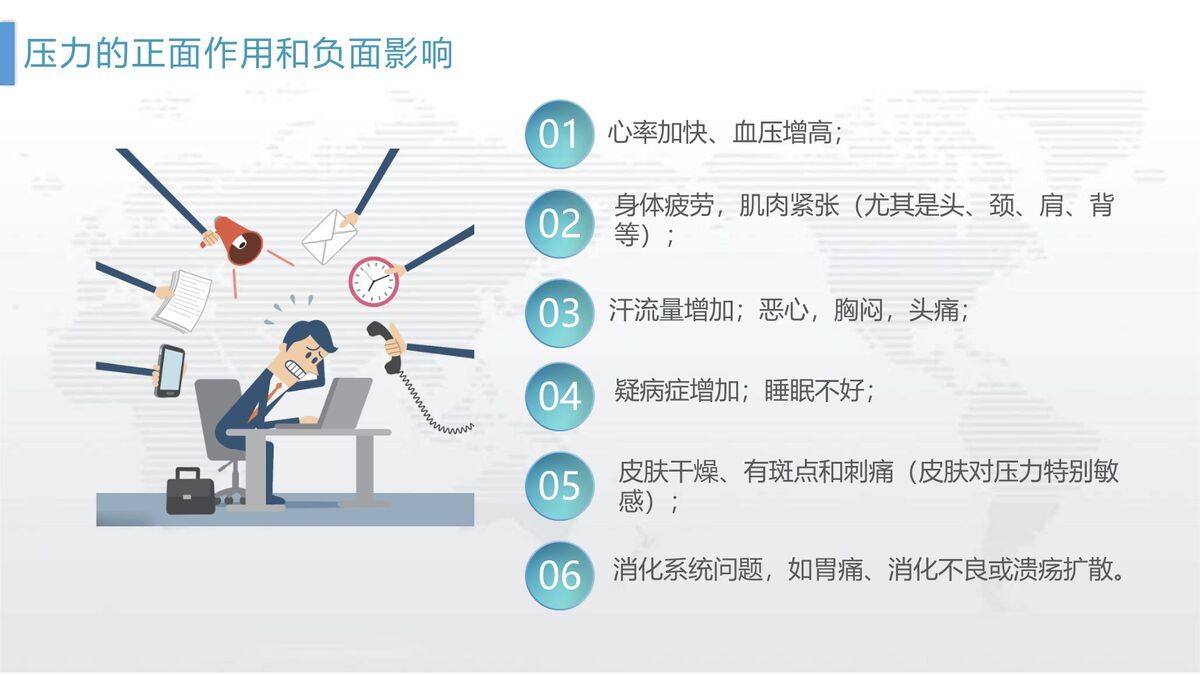 压力的正面作用和负面影响

01 心率加快、血压增高；

02 身体疲劳，肌肉紧张（尤其是头、颈、肩、背等）；

03 汗流量增加；恶心，胸闷，头痛；

04 疑病症增加；睡眠不好；

05 皮肤干燥、有斑点和刺痛（皮肤对压力特别敏感）；

06 消化系统问题，如胃痛、消化不良或溃疡扩散。